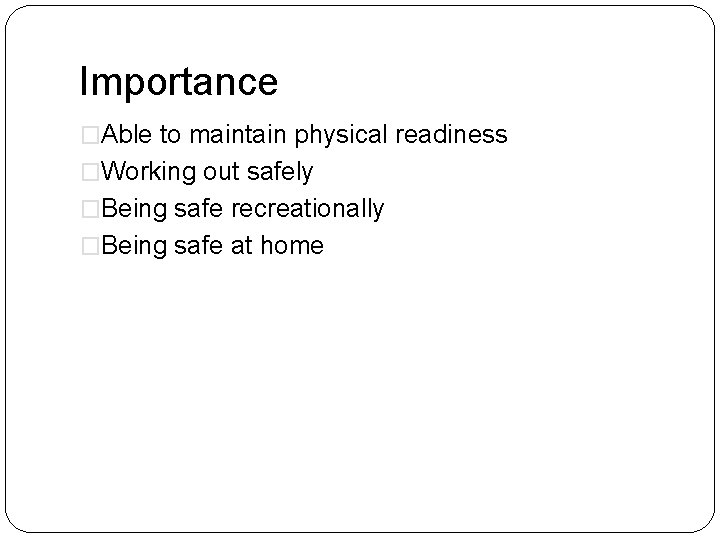 Importance

□Able to maintain physical readiness
□Working out safely
□Being safe recreationally
□Being safe at home